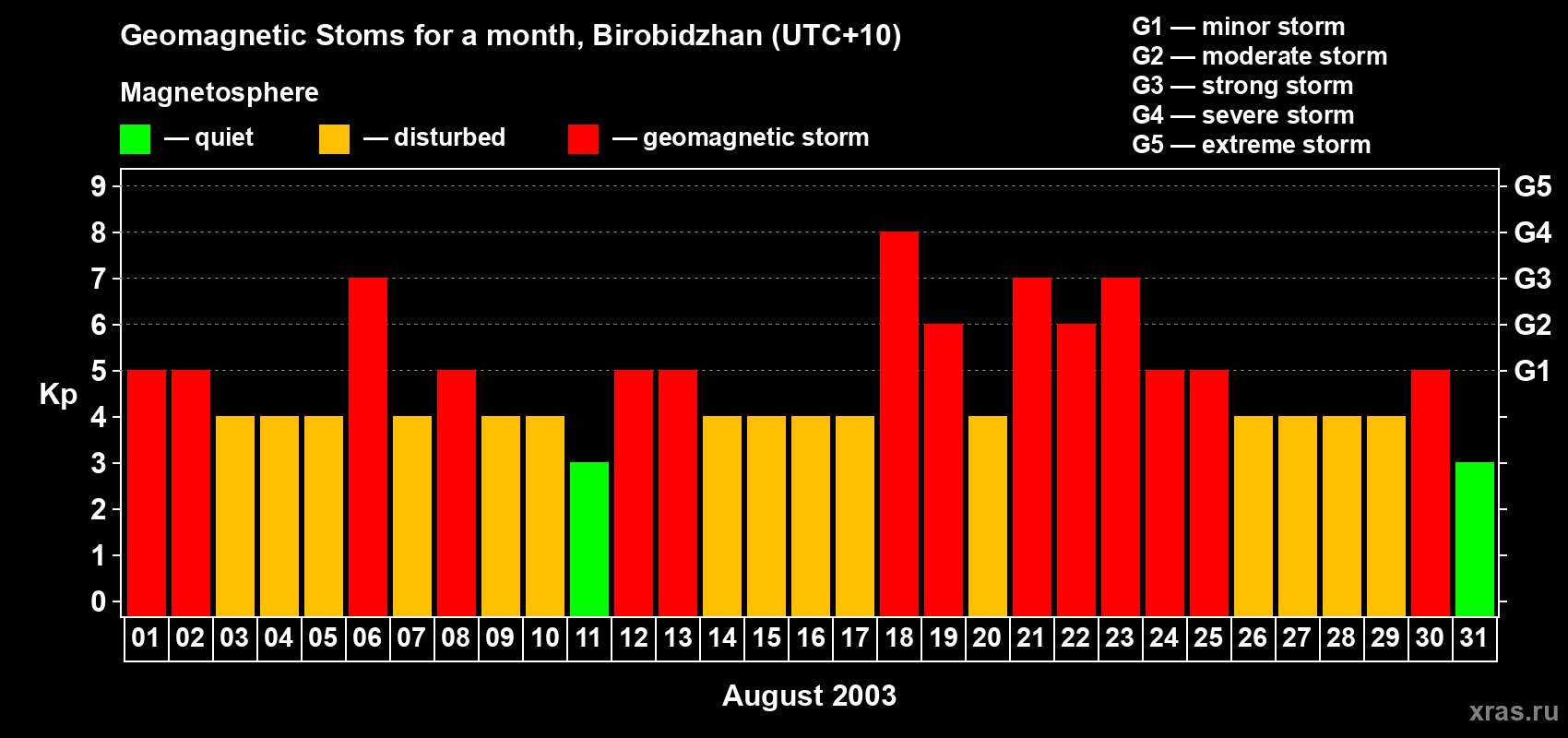 Geomagnetic Stoms for a month, Birobidzhan (UTC+10)

Magnetosphere

— quiet — disturbed — geomagnetic storm

G1 — minor storm
G2 — moderate storm
G3 — strong storm
G4 — severe storm
G5 — extreme storm

Kp

9
8
7
6
5
4
3
2
1
0

G5
G4
G3
G2
G1

01 02 03 04 05 06 07 08 09 10 11 12 13 14 15 16 17 18 19 20 21 22 23 24 25 26 27 28 29 30 31

August 2003

xras.ru